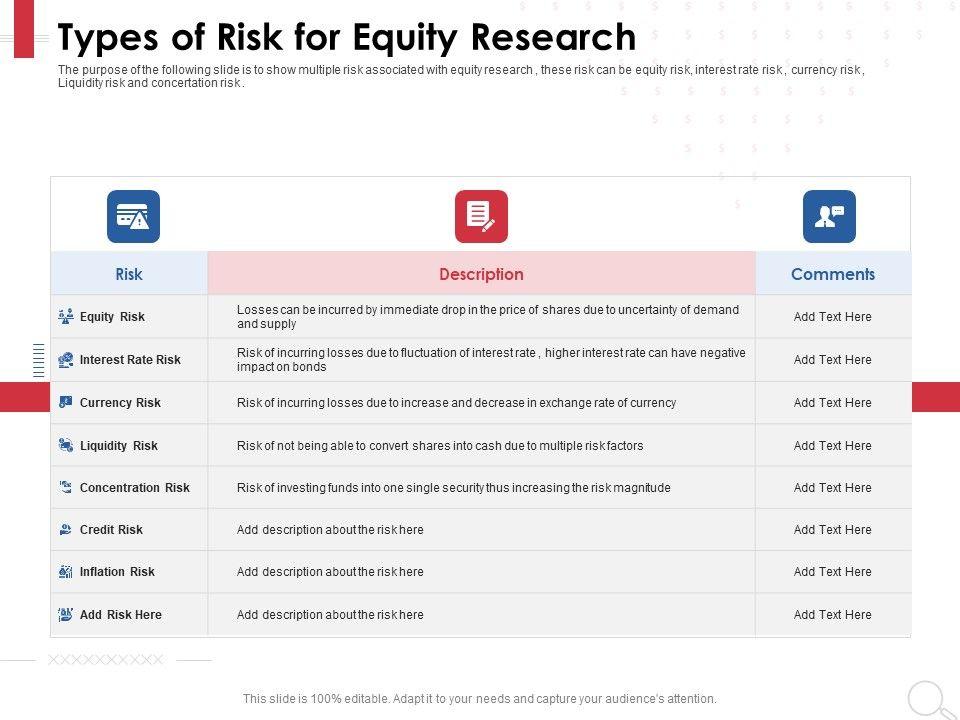 Types of Risk for Equity Research

The purpose of the following slide is to show multiple risk associated with equity research , these risk can be equity risk, interest rate risk , currency risk , Liquidity risk and concertation risk .

| Risk | Description | Comments |
|---|---|---|
| Equity Risk | Losses can be incurred by immediate drop in the price of shares due to uncertainty of demand and supply | Add Text Here |
| Interest Rate Risk | Risk of incurring losses due to fluctuation of interest rate , higher interest rate can have negative impact on bonds | Add Text Here |
| Currency Risk | Risk of incurring losses due to increase and decrease in exchange rate of currency | Add Text Here |
| Liquidity Risk | Risk of not being able to convert shares into cash due to multiple risk factors | Add Text Here |
| Concentration Risk | Risk of investing funds into one single security thus increasing the risk magnitude | Add Text Here |
| Credit Risk | Add description about the risk here | Add Text Here |
| Inflation Risk | Add description about the risk here | Add Text Here |
| Add Risk Here | Add description about the risk here | Add Text Here |

This slide is 100% editable. Adapt it to your needs and capture your audience's attention.